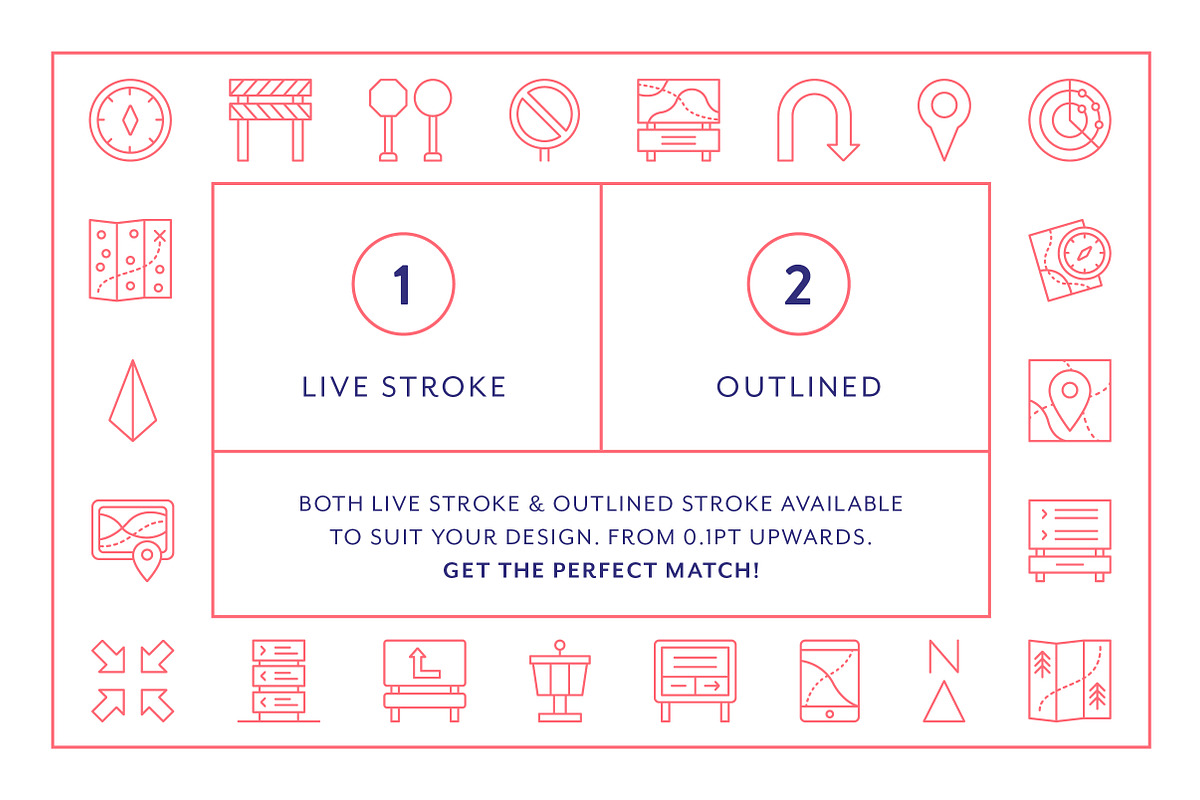 1

LIVE STROKE

2

OUTLINED

BOTH LIVE STROKE & OUTLINED STROKE AVAILABLE TO SUIT YOUR DESIGN. FROM 0.1PT UPWARDS.
GET THE PERFECT MATCH!

N